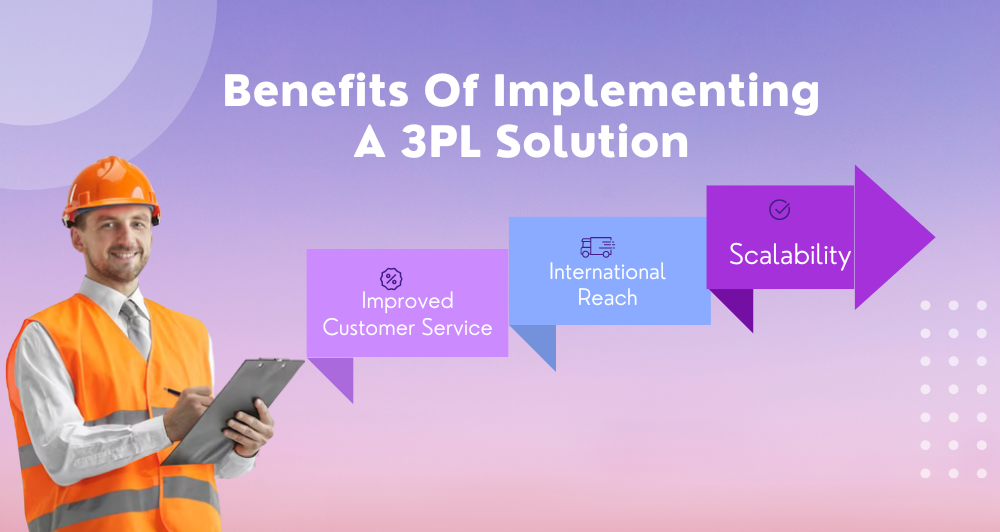 Benefits Of Implementing A 3PL Solution

Improved Customer Service

International Reach

Scalability